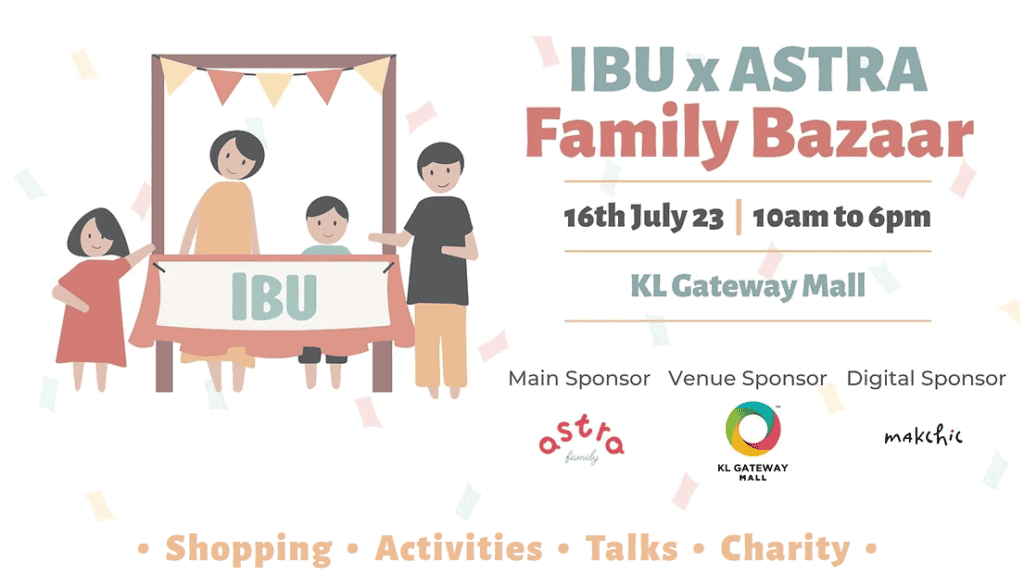 IBU

IBU x ASTRA
Family Bazaar

16th July 23 | 10am to 6pm

KL Gateway Mall

Main Sponsor

astra
family

Venue Sponsor

KL GATEWAY MALL

Digital Sponsor

makchic

• Shopping • Activities • Talks • Charity •